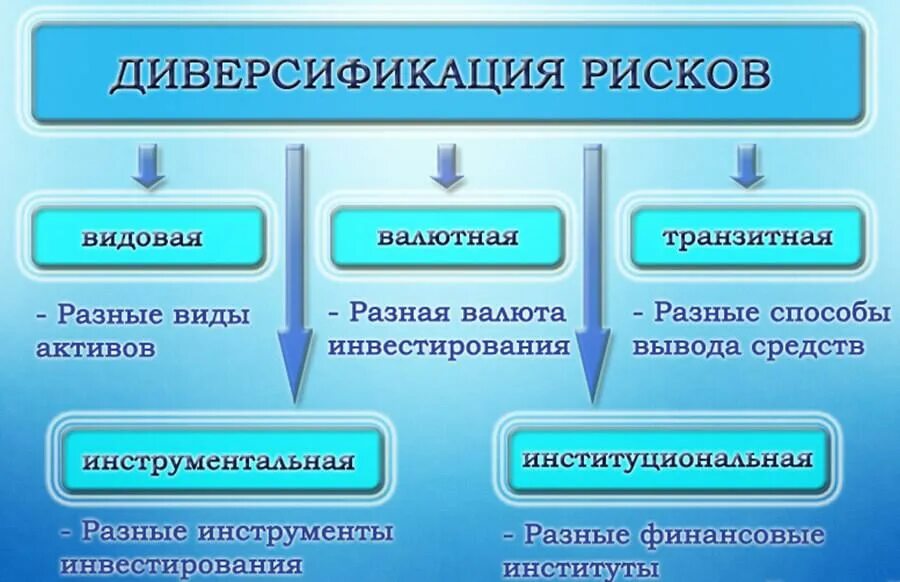 ДИВЕРСИФИКАЦИЯ РИСКОВ

видовая

- Разные виды активов

валютная

- Разная валюта инвестирования

транзитная

- Разные способы вывода средств

инструментальная

- Разные инструменты инвестирования

институциональная

- Разные финансовые институты